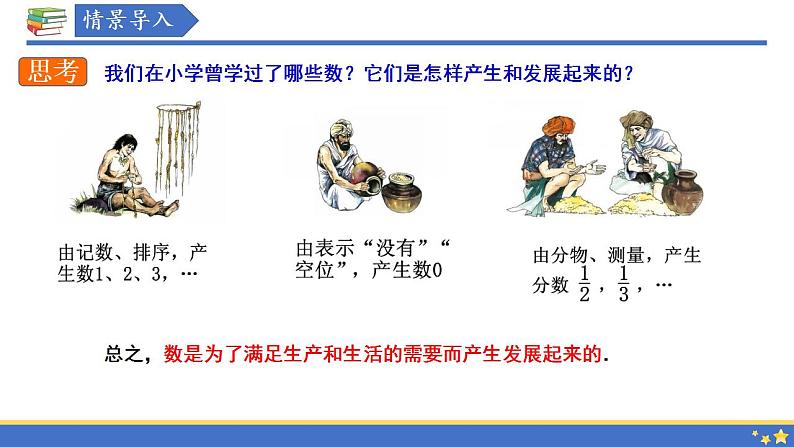 情景导入

思考 我们在小学曾学过了哪些数？它们是怎样产生和发展起来的？

由记数、排序，产生数1、2、3，…

由表示“没有”“空位”，产生数0

由分物、测量，产生分数 $\frac{1}{2}$，$\frac{1}{3}$，…

总之，数是为了满足生产和生活的需要而产生发展起来的.